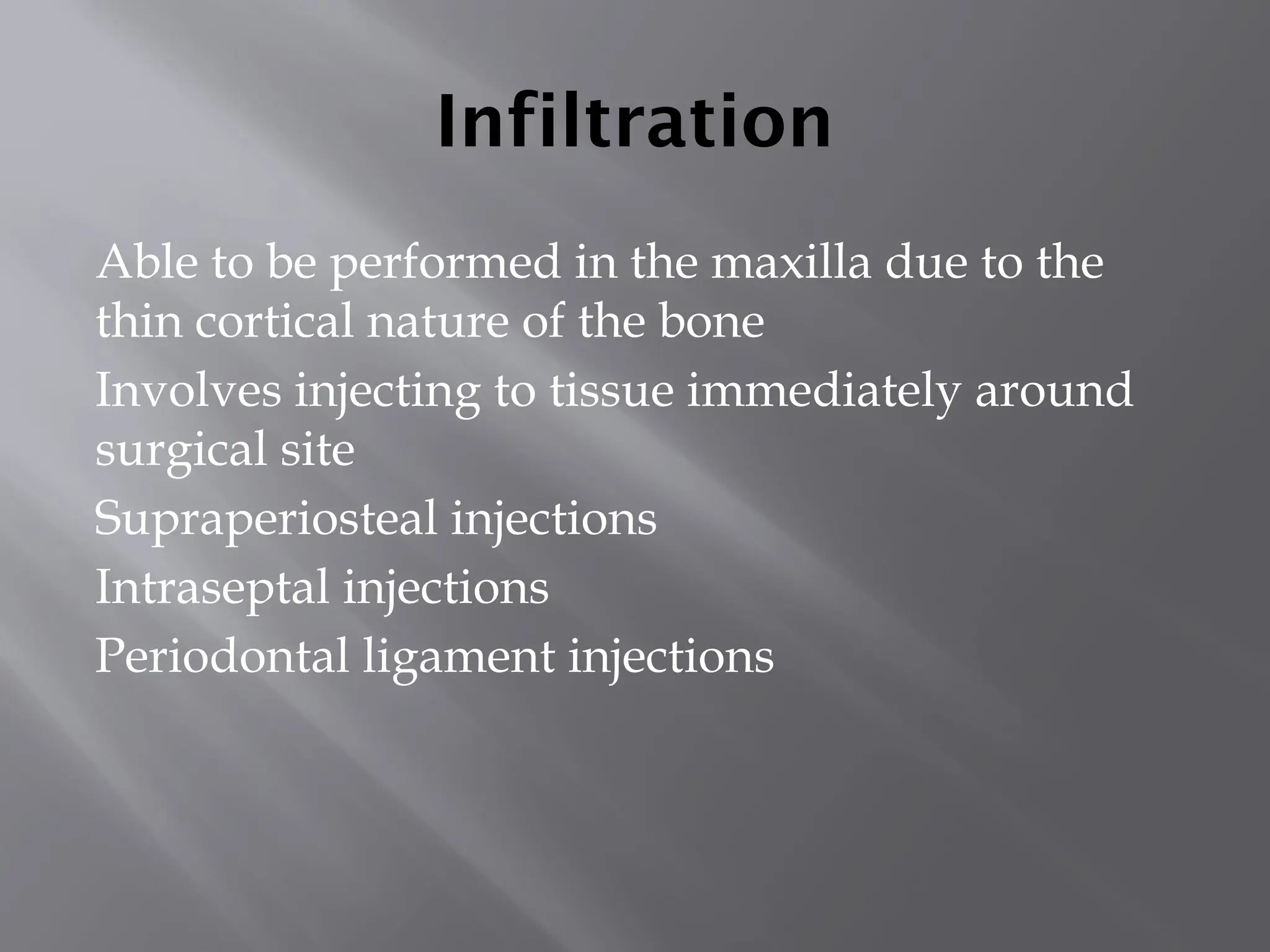 Infiltration

Able to be performed in the maxilla due to the thin cortical nature of the bone

Involves injecting to tissue immediately around surgical site

Supraperiosteal injections

Intraseptal injections

Periodontal ligament injections